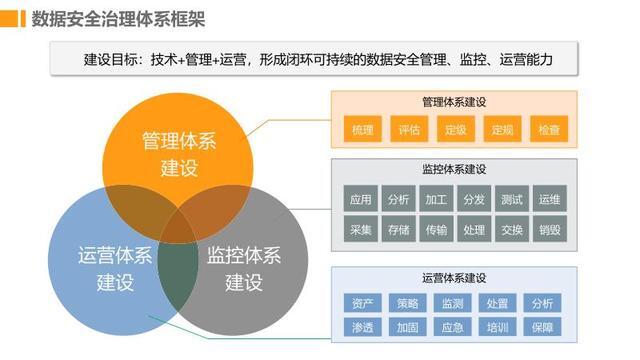 数据安全治理体系框架

建设目标：技术+管理+运营，形成闭环可持续的数据安全管理、监控、运营能力

管理体系建设

运营体系建设

监控体系建设

管理体系建设

梳理 评估 定级 定规 检查

监控体系建设

应用 分析 加工 分发 测试 运维

采集 存储 传输 处理 交换 销毁

运营体系建设

资产 策略 监测 处置 分析

渗透 加固 应急 培训 保障